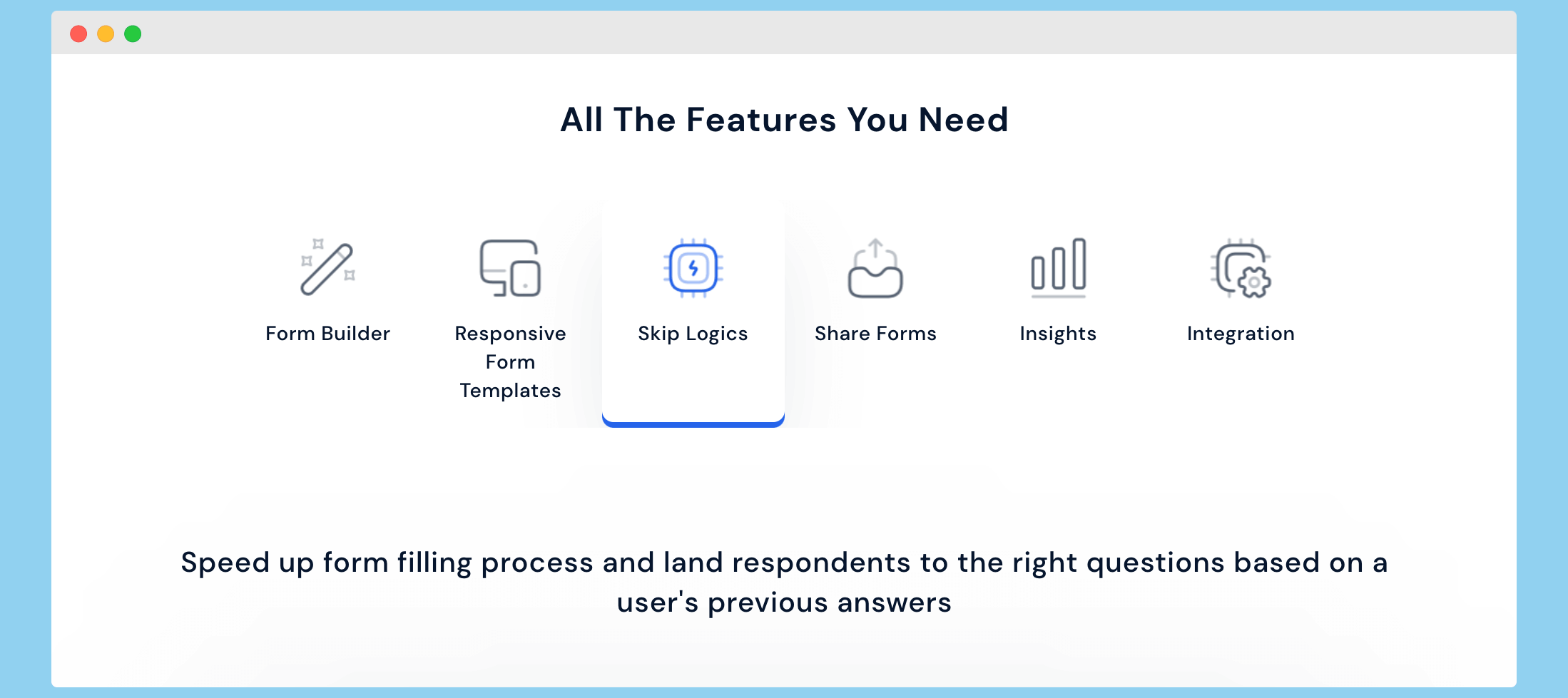 All The Features You Need

Form Builder

Responsive Form Templates

Skip Logics

Share Forms

Insights

Integration

Speed up form filling process and land respondents to the right questions based on a user's previous answers